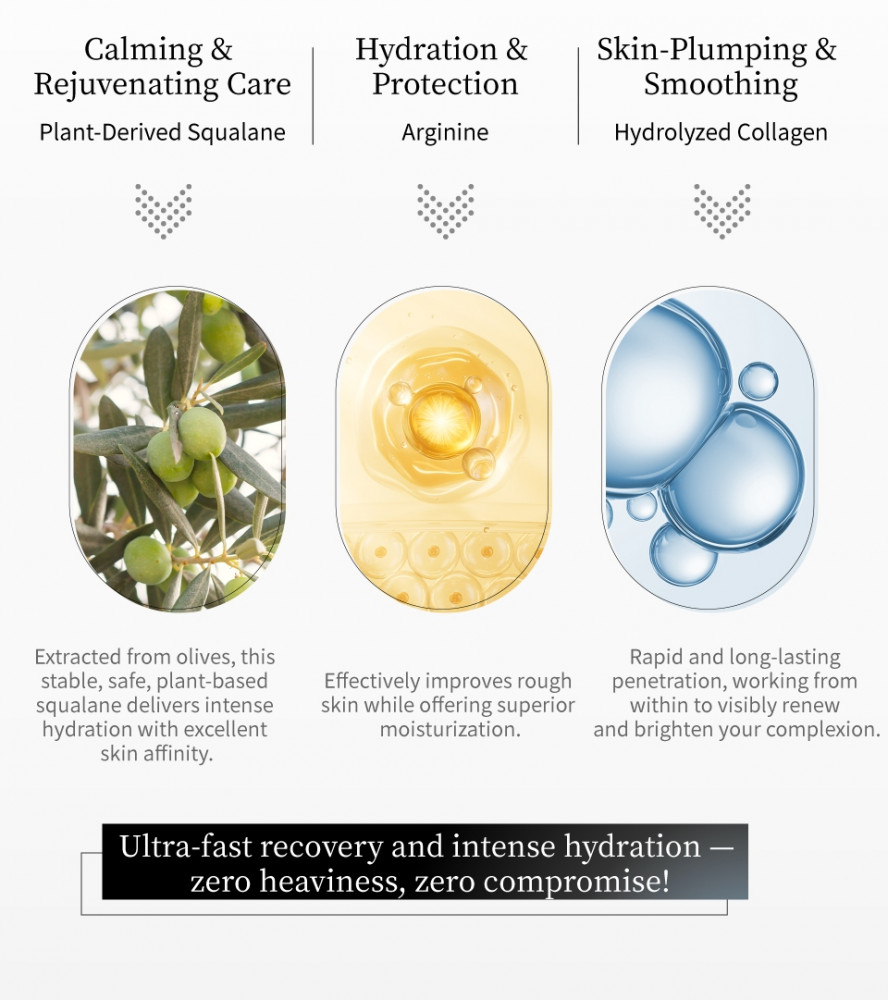 Calming & Rejuvenating Care

Plant-Derived Squalane

Extracted from olives, this stable, safe, plant-based squalane delivers intense hydration with excellent skin affinity.

Hydration & Protection

Arginine

Effectively improves rough skin while offering superior moisturization.

Skin-Plumping & Smoothing

Hydrolyzed Collagen

Rapid and long-lasting penetration, working from within to visibly renew and brighten your complexion.

Ultra-fast recovery and intense hydration — zero heaviness, zero compromise!